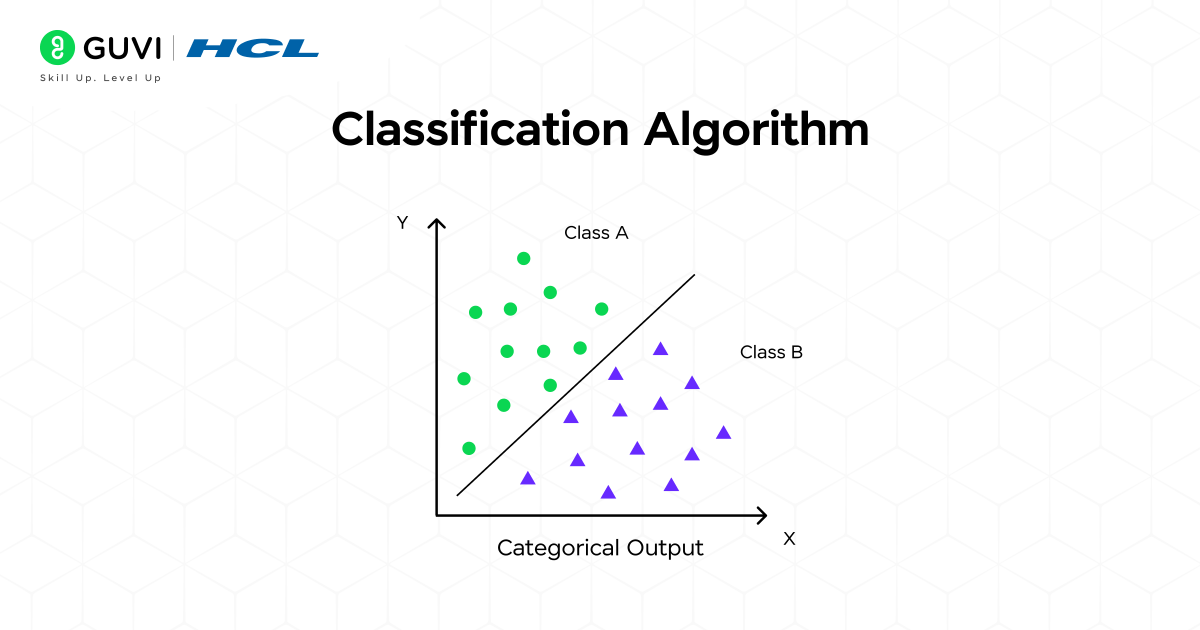 GUVI | HCL
Skill Up. Level Up

Classification Algorithm

Y
Class A
Class B
X
Categorical Output